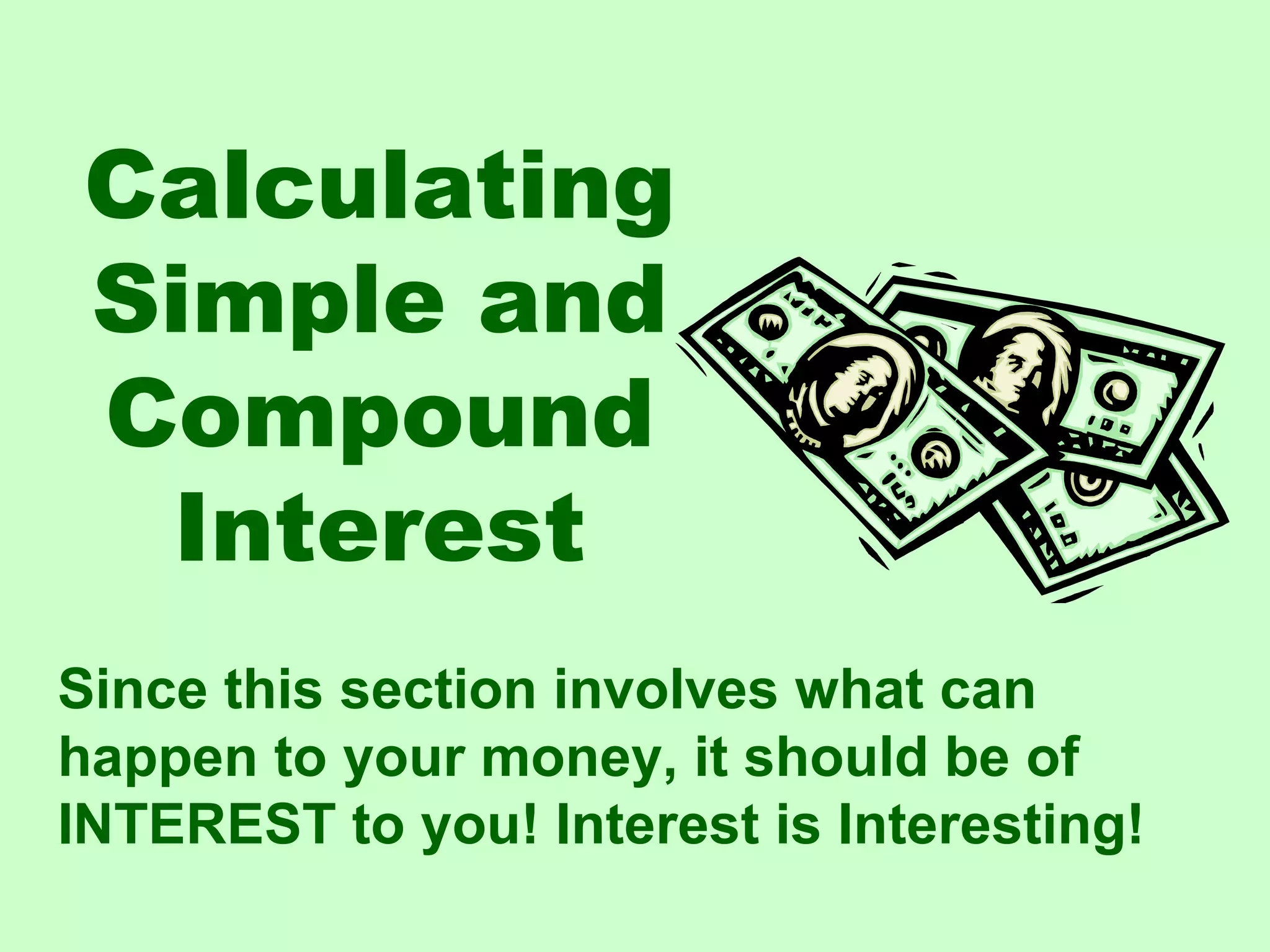 Calculating Simple and Compound Interest

Since this section involves what can happen to your money, it should be of INTEREST to you! Interest is Interesting!